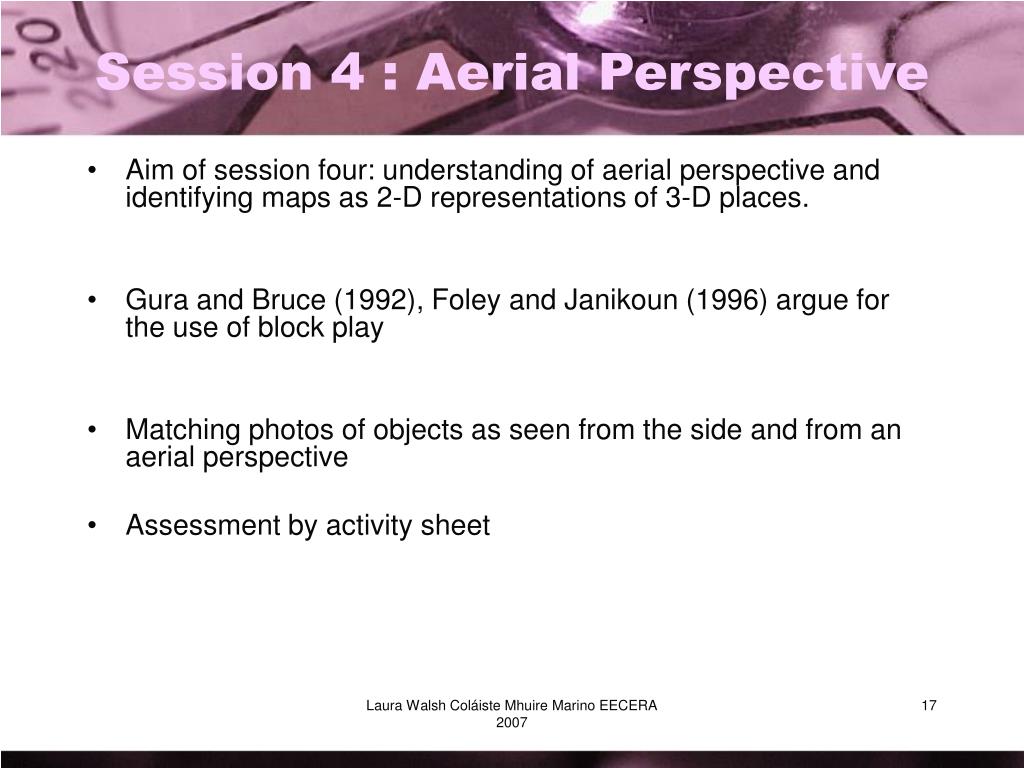 Session 4 : Aerial Perspective

• Aim of session four: understanding of aerial perspective and identifying maps as 2-D representations of 3-D places.

• Gura and Bruce (1992), Foley and Janikoun (1996) argue for the use of block play

• Matching photos of objects as seen from the side and from an aerial perspective

• Assessment by activity sheet

Laura Walsh Coláiste Mhuire Marino EECERA 2007

17